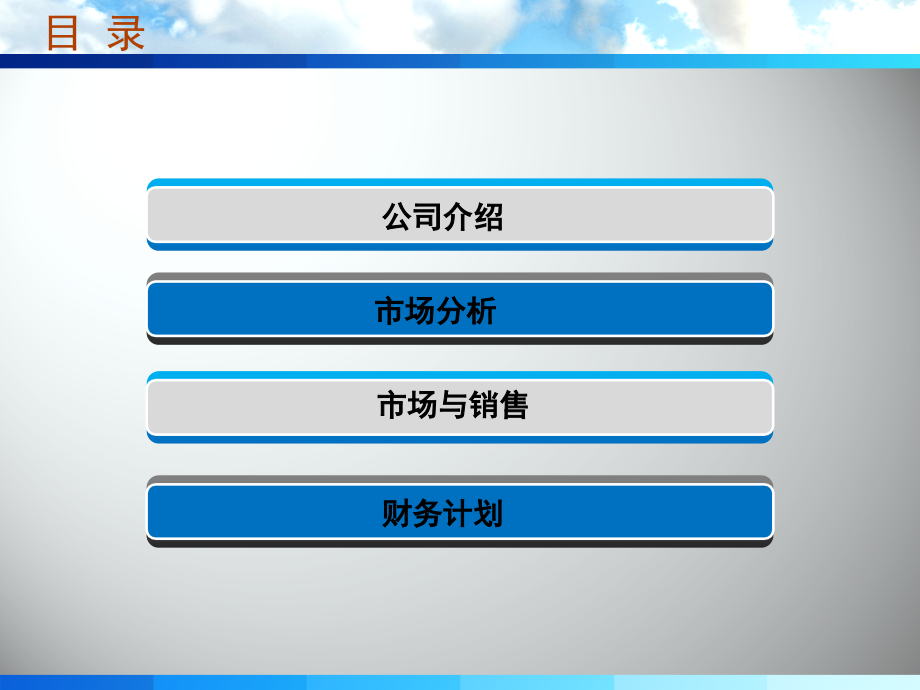 目 录

公司介绍

市场分析

市场与销售

财务计划